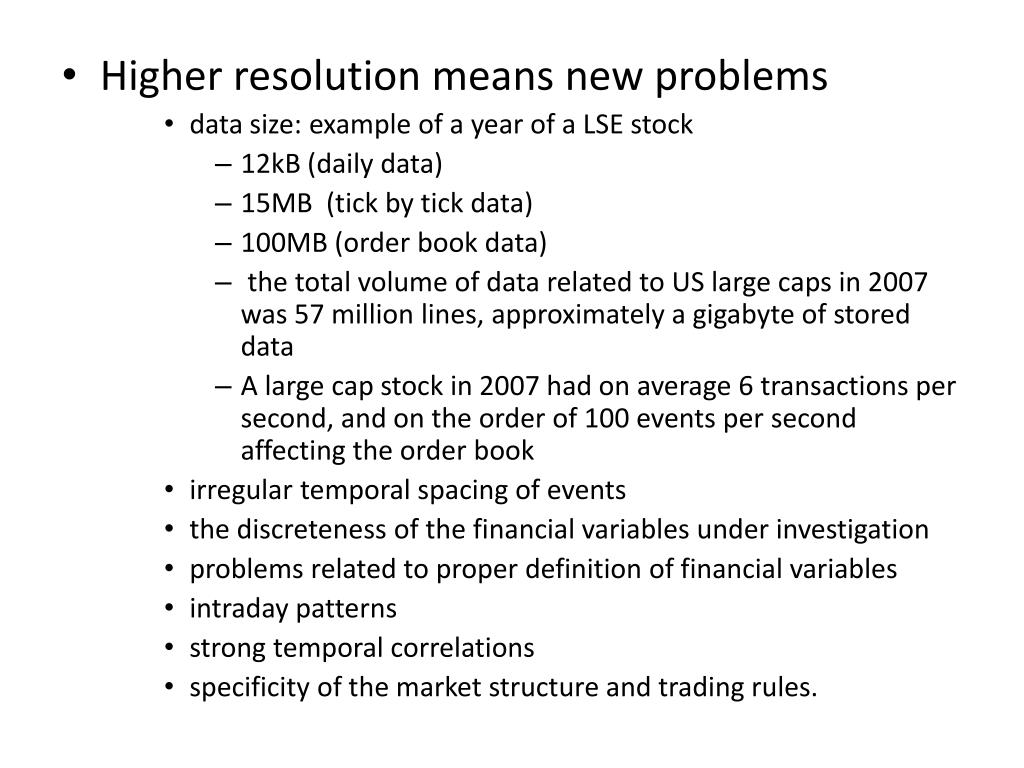 • Higher resolution means new problems
• data size: example of a year of a LSE stock
– 12kB (daily data)
– 15MB (tick by tick data)
– 100MB (order book data)
– the total volume of data related to US large caps in 2007 was 57 million lines, approximately a gigabyte of stored data
– A large cap stock in 2007 had on average 6 transactions per second, and on the order of 100 events per second affecting the order book
• irregular temporal spacing of events
• the discreteness of the financial variables under investigation
• problems related to proper definition of financial variables
• intraday patterns
• strong temporal correlations
• specificity of the market structure and trading rules.